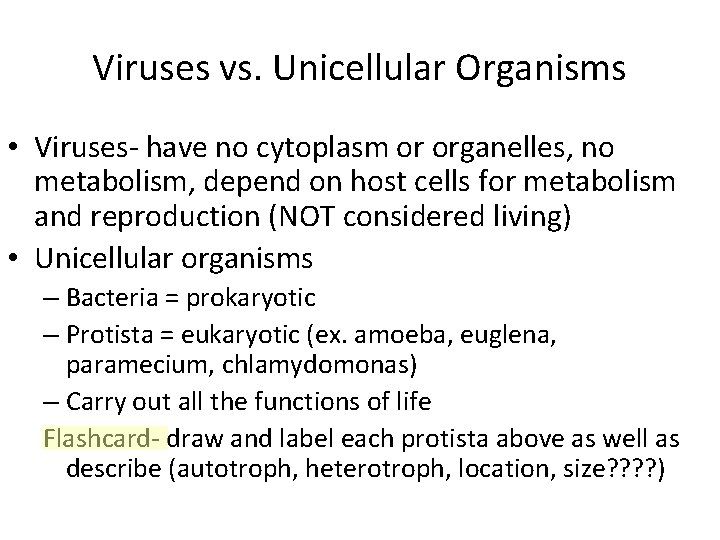 Viruses vs. Unicellular Organisms

• Viruses- have no cytoplasm or organelles, no metabolism, depend on host cells for metabolism and reproduction (NOT considered living)
• Unicellular organisms
– Bacteria = prokaryotic
– Protista = eukaryotic (ex. amoeba, euglena, paramecium, chlamydomonas)
– Carry out all the functions of life
Flashcard- draw and label each protista above as well as describe (autotroph, heterotroph, location, size????)